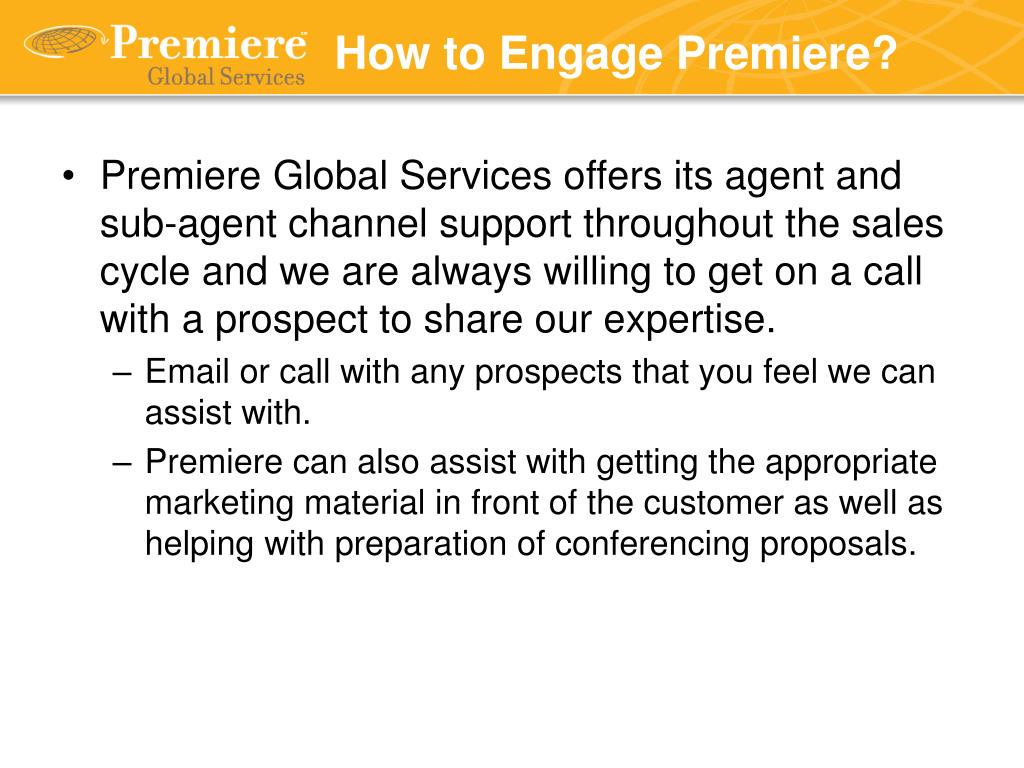 Premiere Global Services

How to Engage Premiere?

• Premiere Global Services offers its agent and sub-agent channel support throughout the sales cycle and we are always willing to get on a call with a prospect to share our expertise.
– Email or call with any prospects that you feel we can assist with.
– Premiere can also assist with getting the appropriate marketing material in front of the customer as well as helping with preparation of conferencing proposals.